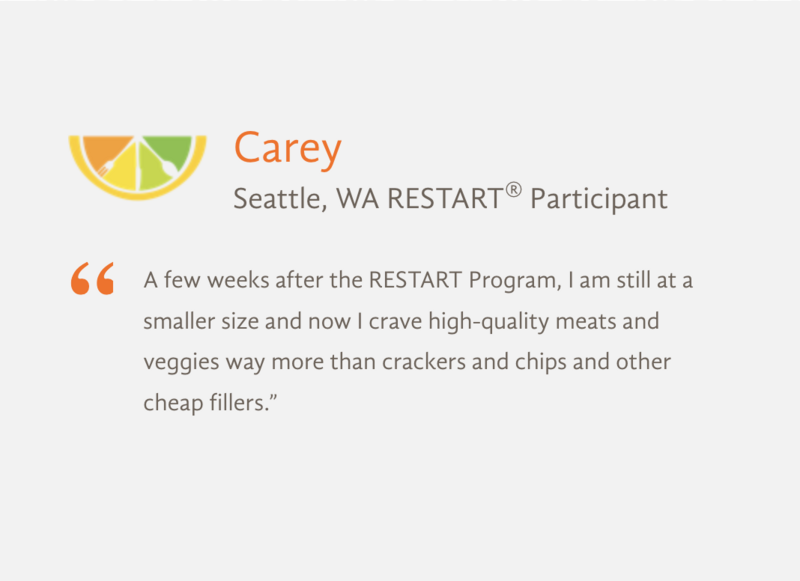 Carey
Seattle, WA RESTART® Participant

“ A few weeks after the RESTART Program, I am still at a smaller size and now I crave high-quality meats and veggies way more than crackers and chips and other cheap fillers.”